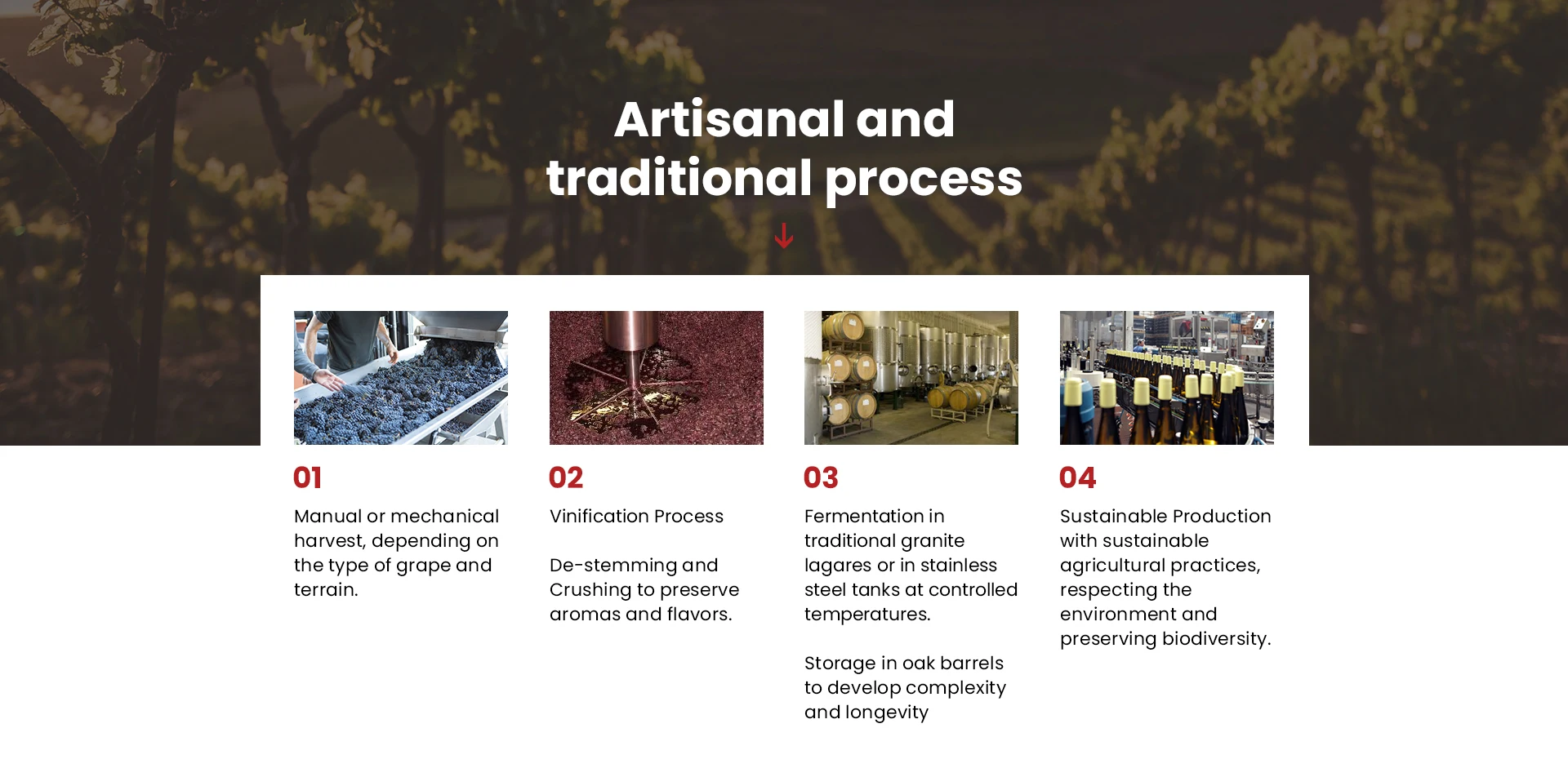 Artisanal and traditional process

01

Manual or mechanical harvest, depending on the type of grape and terrain.

02

Vinification Process

De-stemming and Crushing to preserve aromas and flavors.

03

Fermentation in traditional granite lagares or in stainless steel tanks at controlled temperatures.

Storage in oak barrels to develop complexity and longevity

04

Sustainable Production with sustainable agricultural practices, respecting the environment and preserving biodiversity.